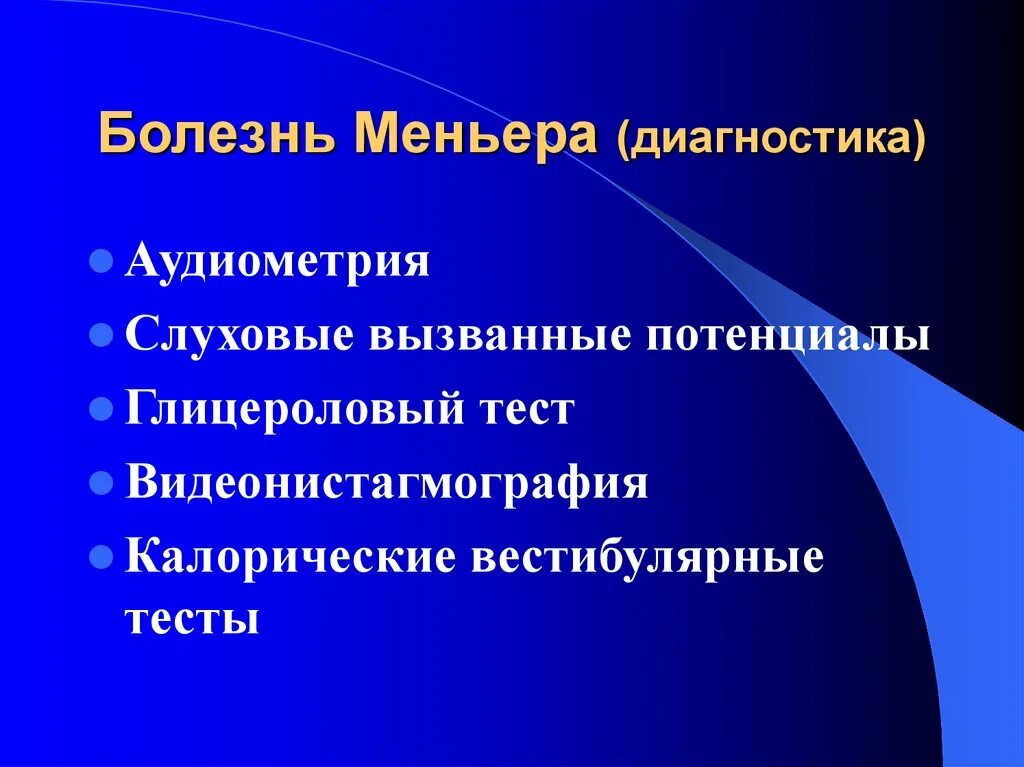 Болезнь Меньера (диагностика)

- Аудиометрия
- Слуховые вызванные потенциалы
- Глицероловый тест
- Видеонистагмография
- Калорические вестибулярные тесты